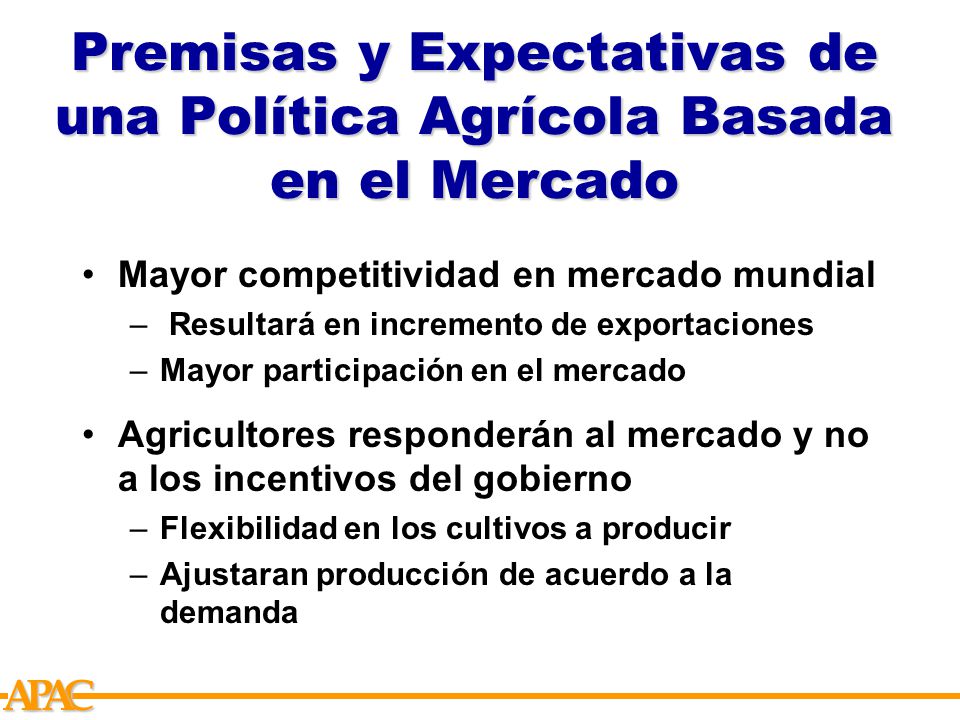 Premisas y Expectativas de una Política Agrícola Basada en el Mercado

• Mayor competitividad en mercado mundial
– Resultará en incremento de exportaciones
– Mayor participación en el mercado

• Agricultores responderán al mercado y no a los incentivos del gobierno
– Flexibilidad en los cultivos a producir
– Ajustaran producción de acuerdo a la demanda

APAC